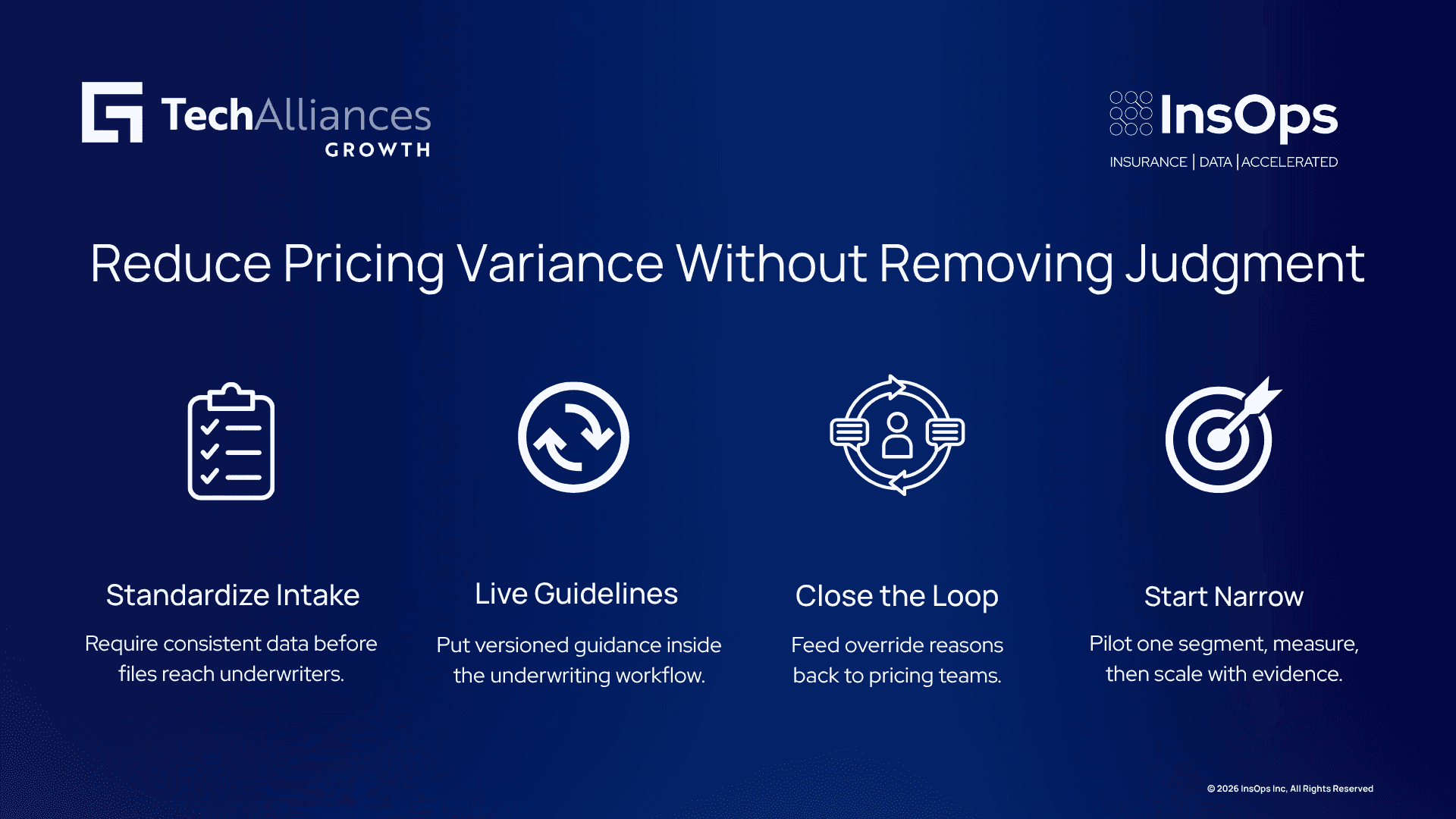 TechAlliances
GROWTH

InsOps
INSURANCE | DATA | ACCELERATED

Reduce Pricing Variance Without Removing Judgment

Standardize Intake

Require consistent data before files reach underwriters.

Live Guidelines

Put versioned guidance inside the underwriting workflow.

Close the Loop

Feed override reasons back to pricing teams.

Start Narrow

Pilot one segment, measure, then scale with evidence.

© 2026 InsOps Inc, All Rights Reserved